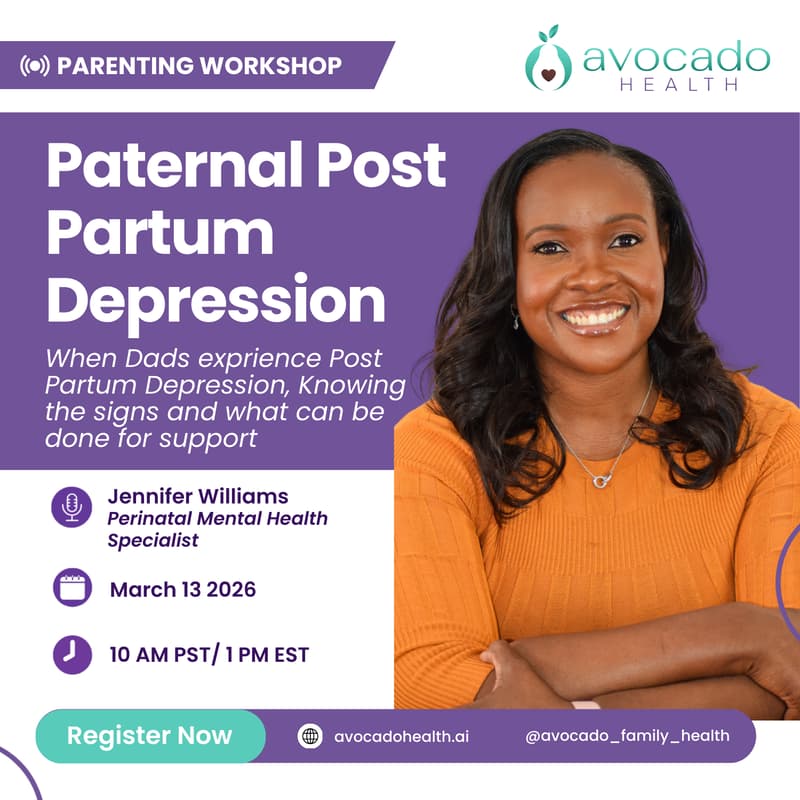 PARENTING WORKSHOP

avocado HEALTH

Paternal Post Partum Depression

When Dads exprience Post Partum Depression, Knowing the signs and what can be done for support

Jennifer Williams
Perinatal Mental Health Specialist

March 13 2026

10 AM PST/ 1 PM EST

Register Now

avocadohealth.ai

@avocado_family_health